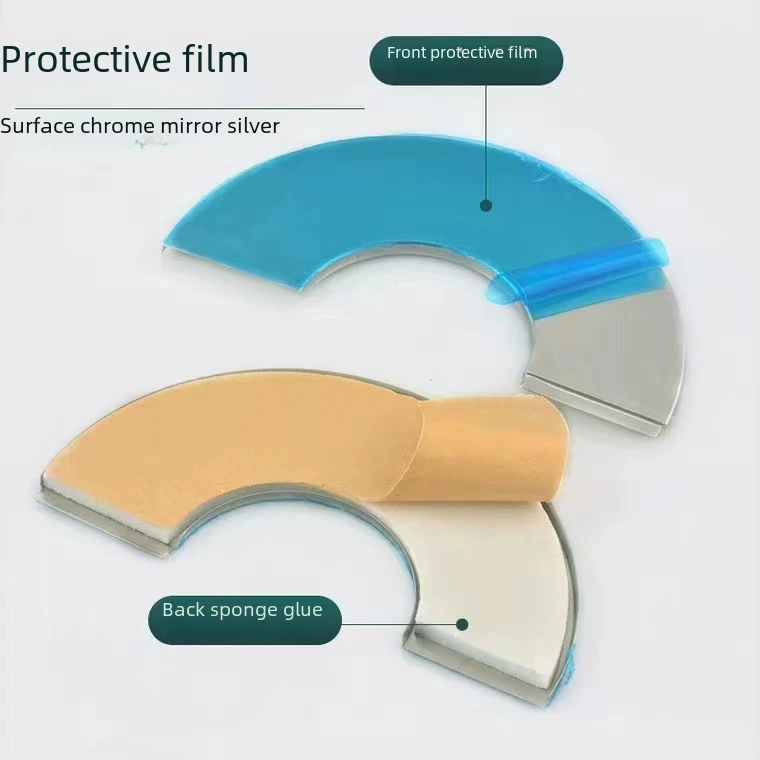 Protective film

Surface chrome mirror silver

Front protective film

Back sponge glue